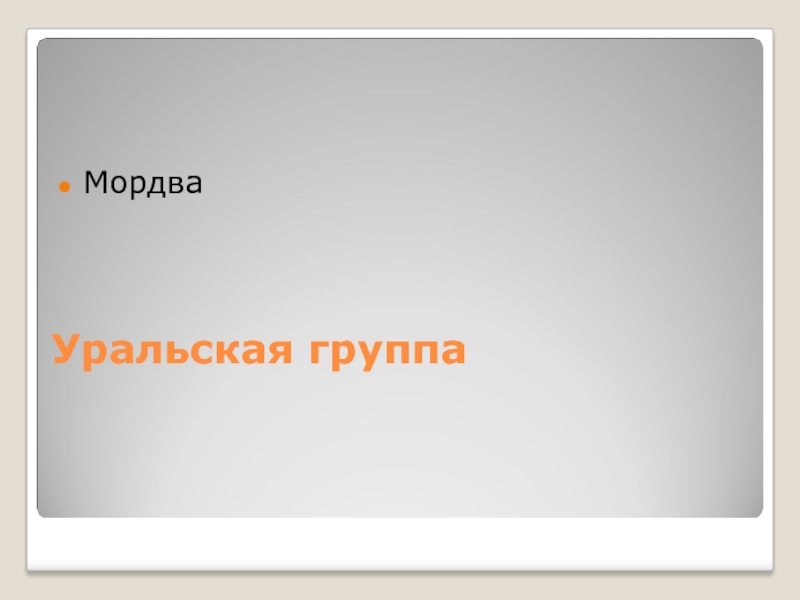 Мордва

Уральская группа